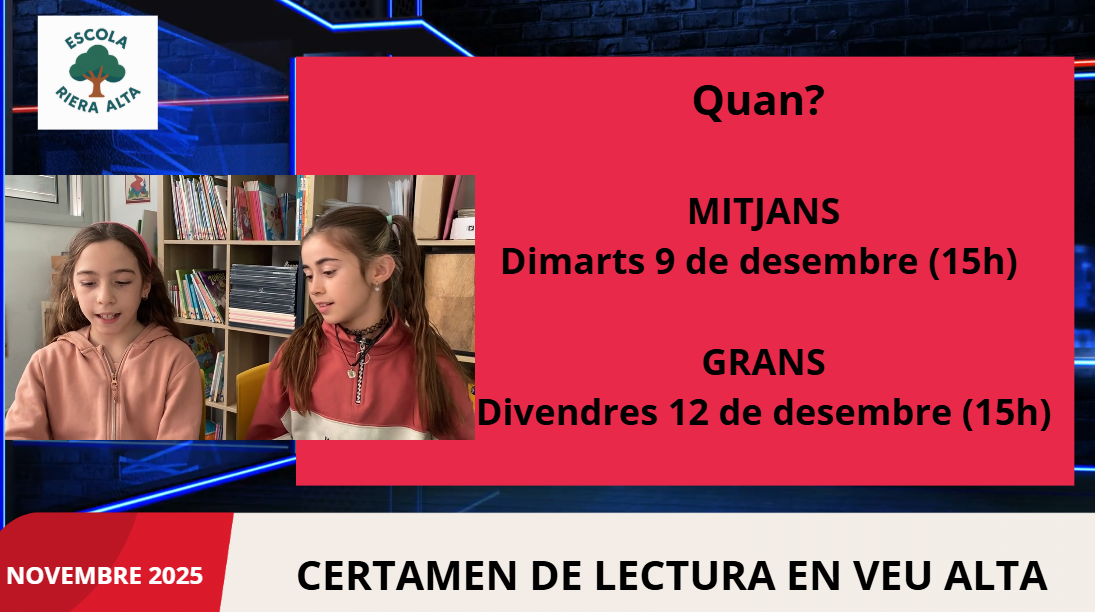 ESCOLA RIERA ALTA

Quan?

MITJANS
Dimarts 9 de desembre (15h)

GRANS
Divendres 12 de desembre (15h)

NOVEMBRE 2025

CERTAMEN DE LECTURA EN VEU ALTA